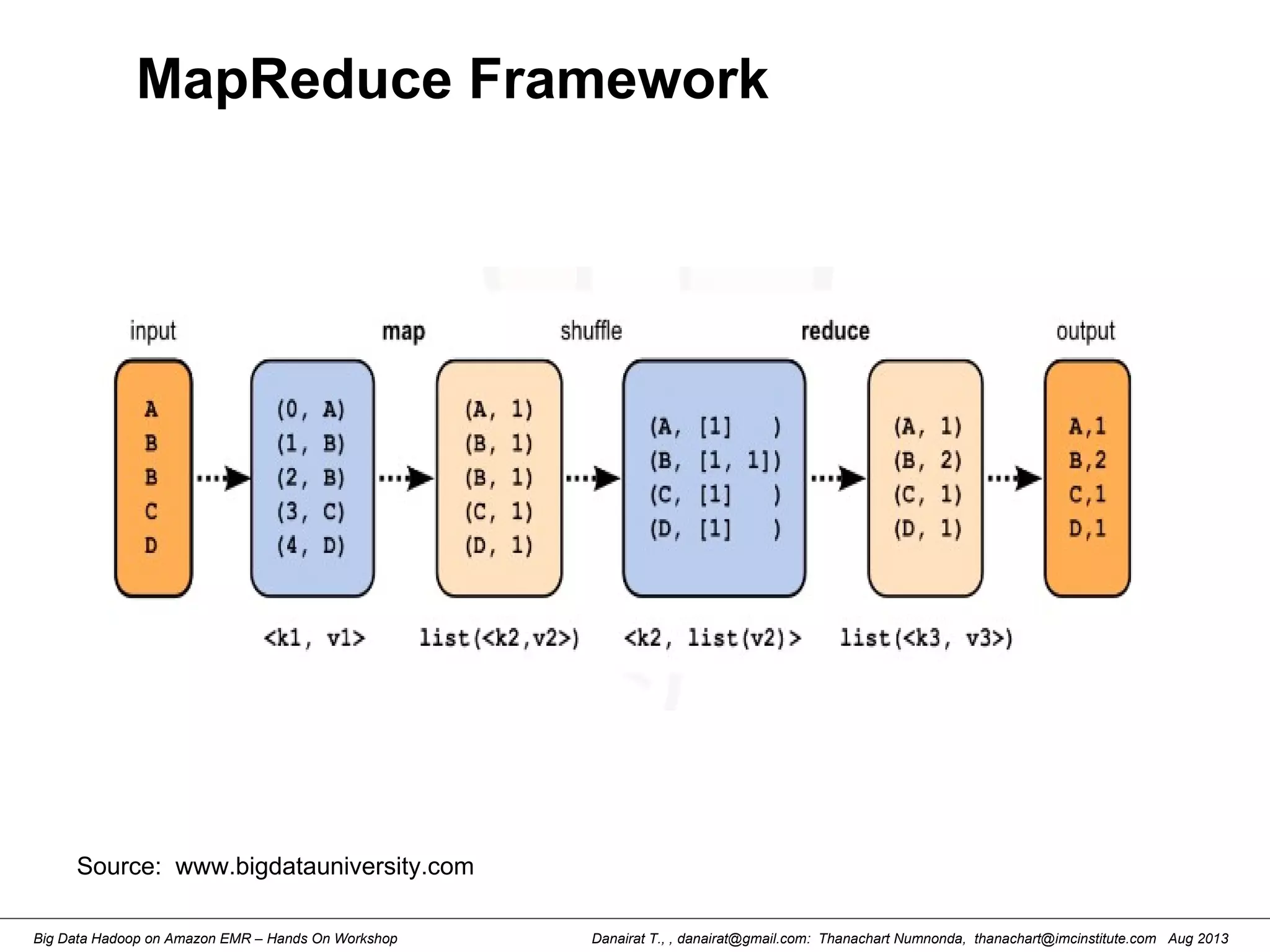 MapReduce Framework

input

map

shuffle

reduce

output

A
B
B
C
D

(0, A)
(1, B)
(2, B)
(3, C)
(4, D)

(A, 1)
(B, 1)
(B, 1)
(C, 1)
(D, 1)

(A, [1] )
(B, [1, 1])
(C, [1] )
(D, [1] )

(A, 1)
(B, 2)
(C, 1)
(D, 1)

A,1
B,2
C,1
D,1

<k1, v1>

list(<k2,v2>)

<k2, list(v2)>

list(<k3, v3>)

Source: www.bigdatauniversity.com

Big Data Hadoop on Amazon EMR – Hands On Workshop

Danairat T., , danairat@gmail.com: Thanachart Numnonda, thanachart@imcinstitute.com Aug 2013